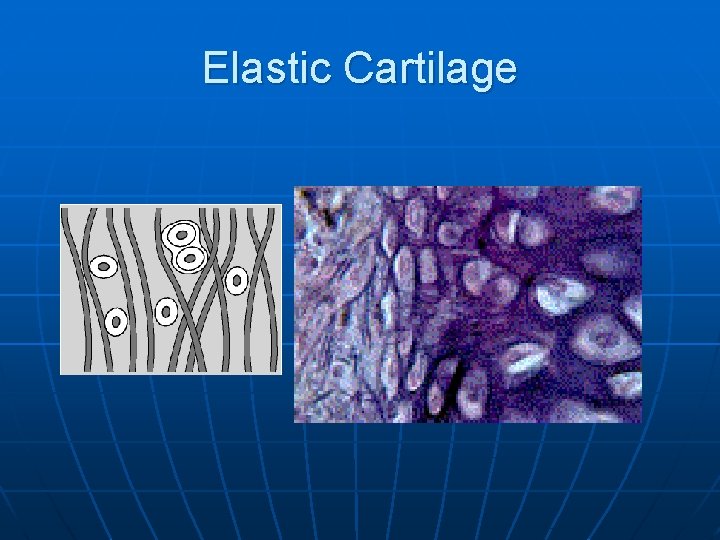 Elastic Cartilage